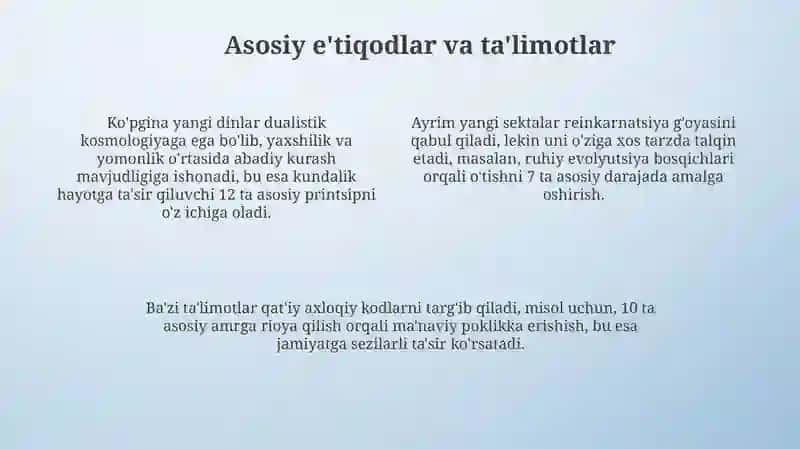 Asosiy e'tiqodlar va ta'limotlar

Ko'pgina yangi dinlar dualistik kosmologiyaga ega bo'lib, yaxshilik va yomonlik o'rtasida abadiy kurash mavjudligiga ishonadi, bu esa kundalik hayotga ta'sir qiluvchi 12 ta asosiy printsipni o'z ichiga oladi.

Ayrim yangi sektalar reinkarnatsiya g'oyasini qabul qiladi, lekin uni o'ziga xos tarzda talqin etadi, masalan, ruhiy evolyutsiya bosqichlari orqali o'tishni 7 ta asosiy darajada amalga oshirish.

Ba'zi ta'limotlar qat'iy axloqiy kodlarni targ'ib qiladi, misol uchun, 10 ta asosiy amrga rioya qilish orqali ma'naviy poklikka erishish, bu esa jamiyatga sezilarli ta'sir ko'rsatadi.